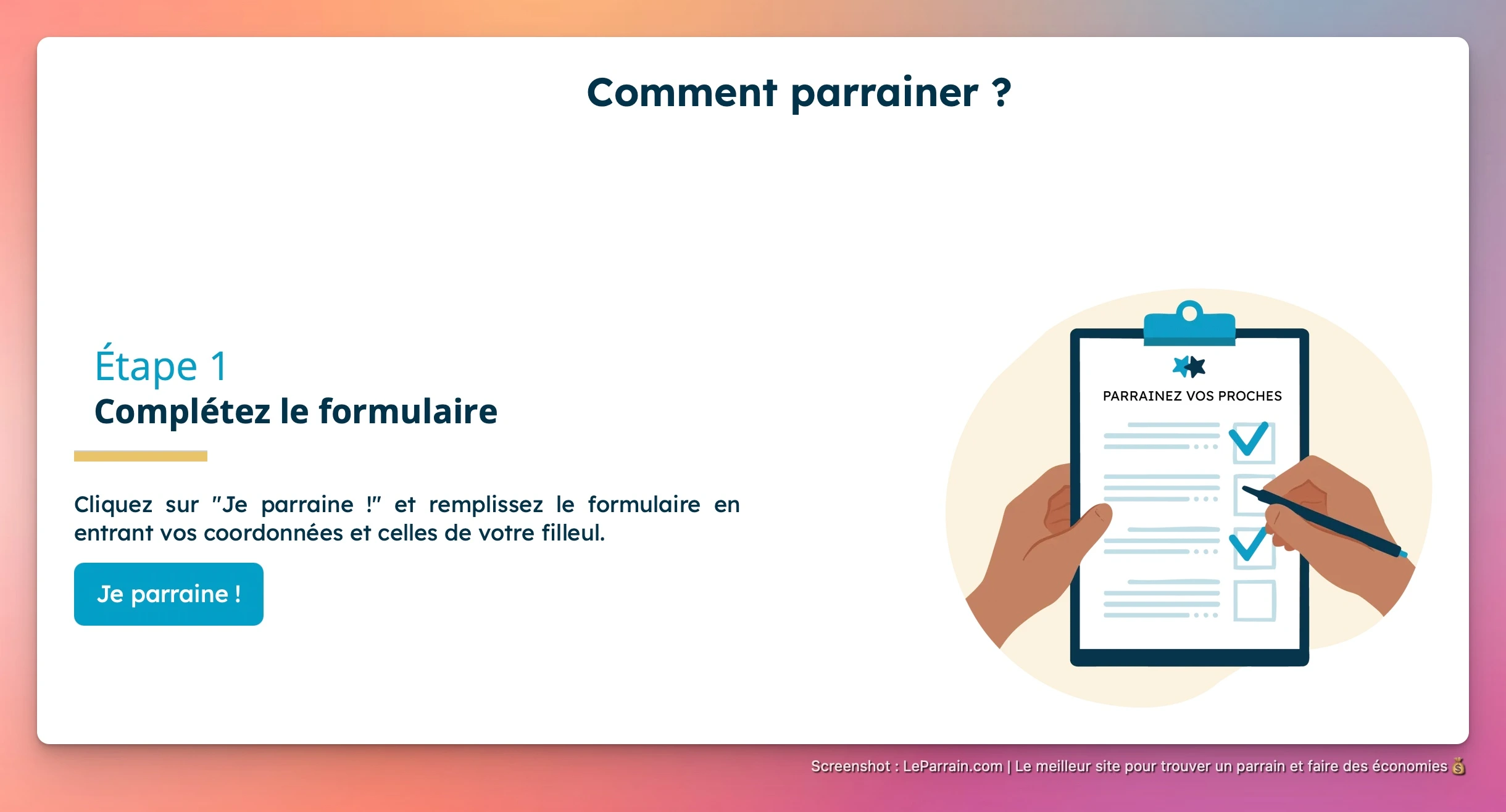 Comment parrainer ?

Étape 1
Complétez le formulaire

Cliquez sur "Je parraine !" et remplissez le formulaire en entrant vos coordonnées et celles de votre filleul.

Je parraine !

PARRAINEZ VOS PROCHES

Screenshot : LeParrain.com | Le meilleur site pour trouver un parrain et faire des économies 💰